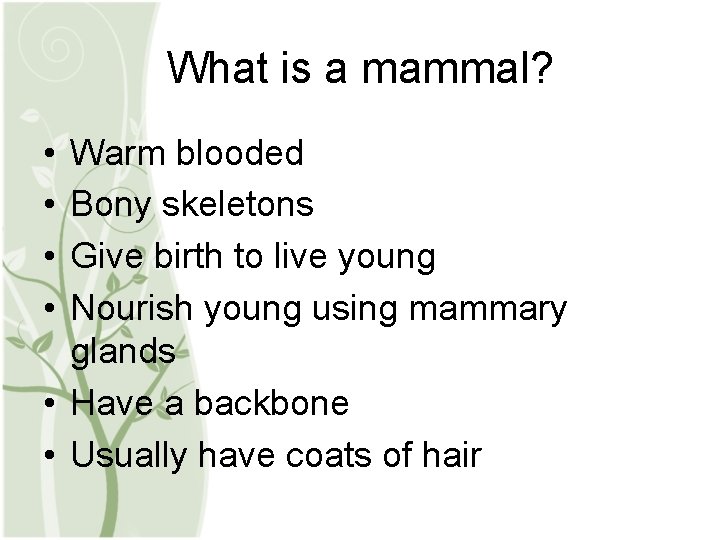 What is a mammal?

• Warm blooded
• Bony skeletons
• Give birth to live young
• Nourish young using mammary glands
• Have a backbone
• Usually have coats of hair